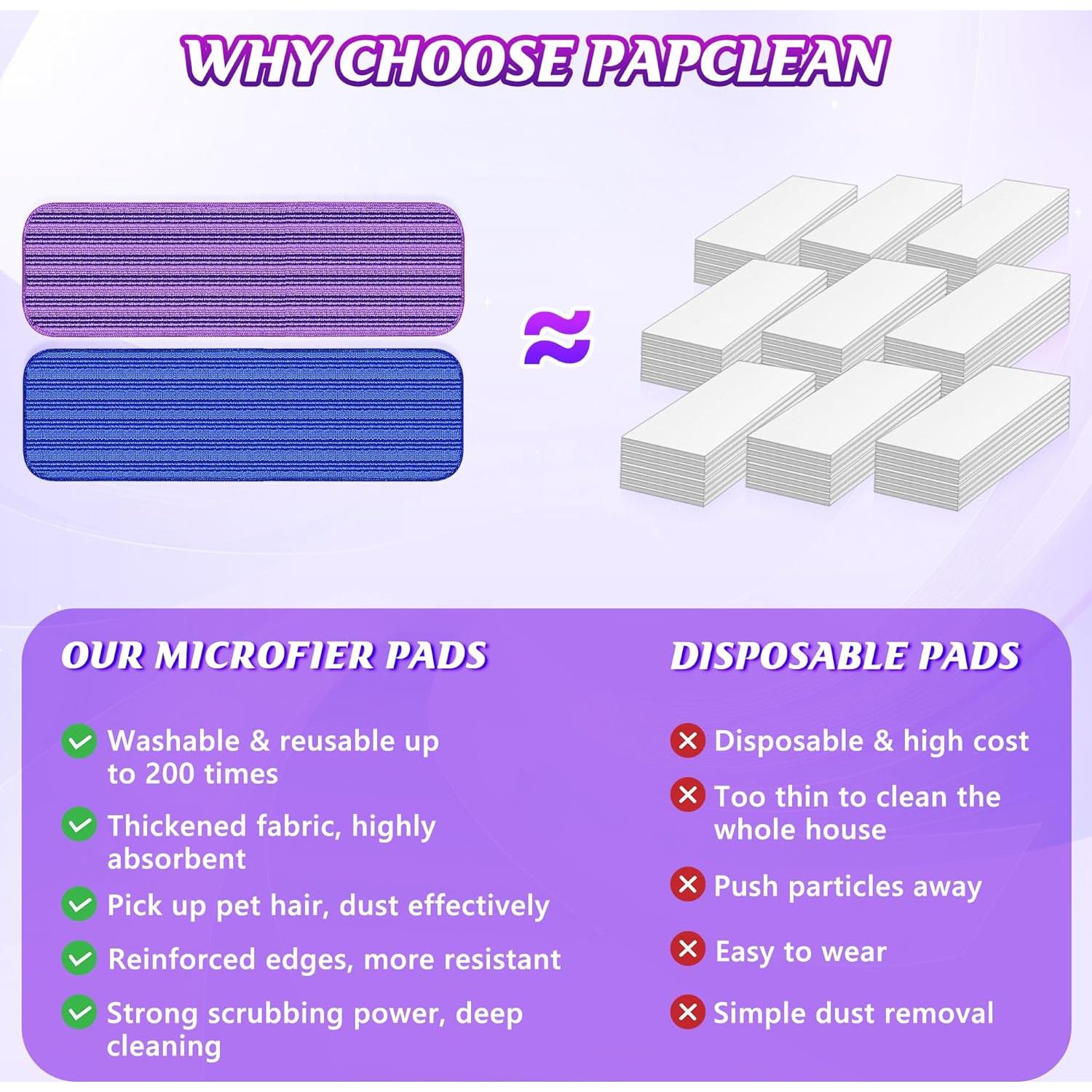 WHY CHOOSE PAPCLEAN

≈

OUR MICROFIER PADS

Washable & reusable up to 200 times

Thickened fabric, highly absorbent

Pick up pet hair, dust effectively

Reinforced edges, more resistant

Strong scrubbing power, deep cleaning

DISPOSABLE PADS

Disposable & high cost

Too thin to clean the whole house

Push particles away

Easy to wear

Simple dust removal